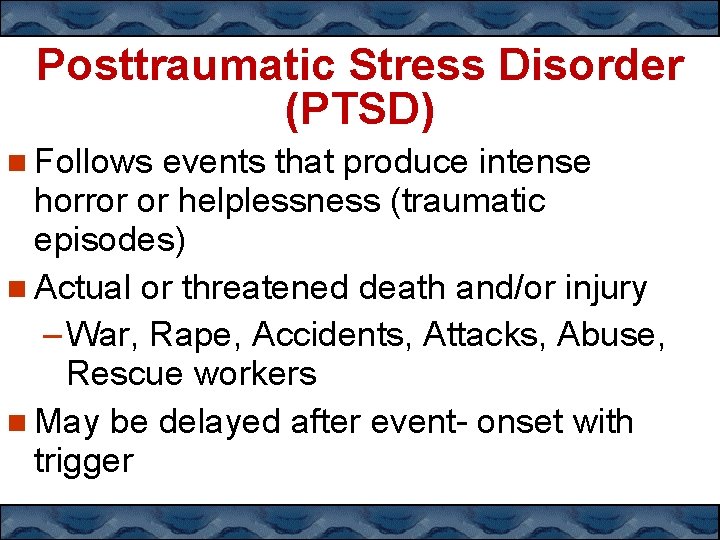 Posttraumatic Stress Disorder (PTSD)

■ Follows events that produce intense horror or helplessness (traumatic episodes)

■ Actual or threatened death and/or injury

– War, Rape, Accidents, Attacks, Abuse, Rescue workers

■ May be delayed after event- onset with trigger